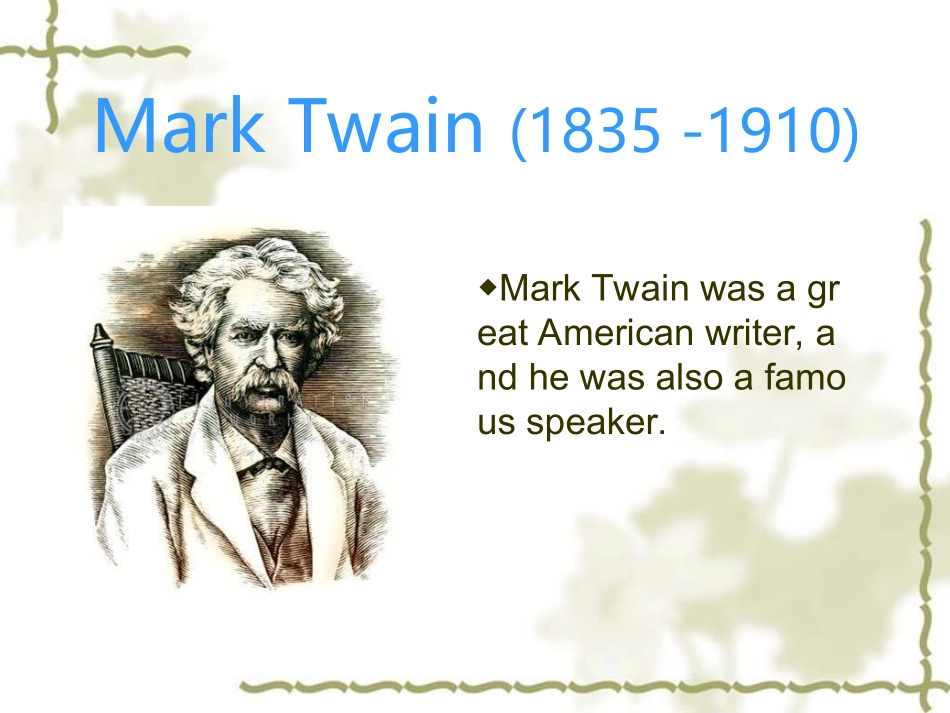 Mark Twain (1835 -1910)

◆Mark Twain was a gr eat American writer, a nd he was also a famo us speaker.